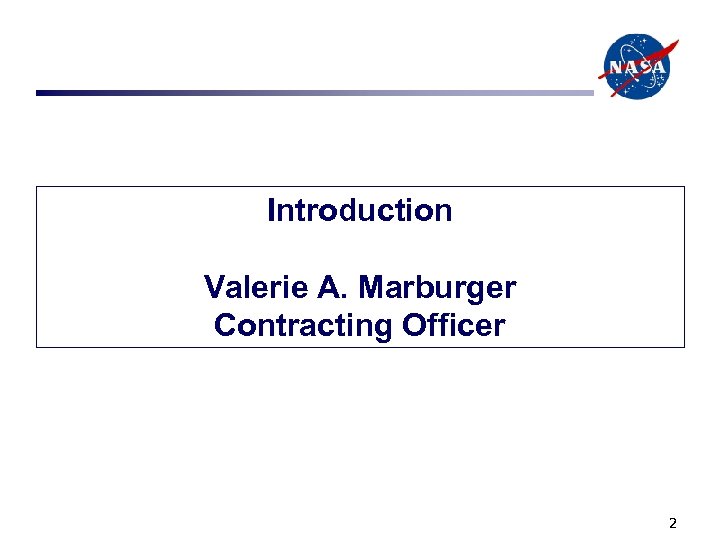 NASA

Introduction

Valerie A. Marburger
Contracting Officer

2